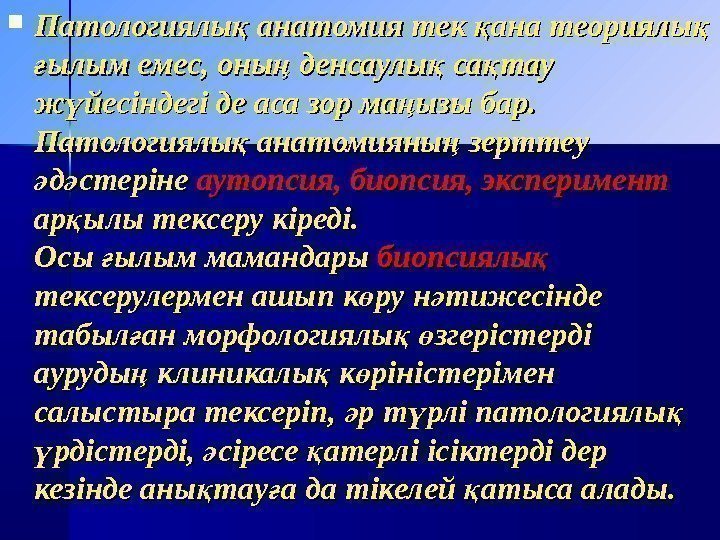 Патологиялық анатомия тек қана теориялық ғылым емес, оның денсаулық сақтау жүйесіндегі де аса зор маңызы бар. Патологиялық анатомияның зерттеу әдәстеріне аутопсия, биопсия, эксперимент арқылы тексеру кіреді.
Осы ғылым мамандары биопсиялық тексерулермен ашып көру нәтижесінде табылған морфологиялық өзгерістерді аурудың клиникалық көріністерімен салыстыра тексеріп, әр түрлі патологиялық үрдістерді, әсіресе қатерлі ісіктерді дер кезінде анықтауға да тікелей қатыса алады.